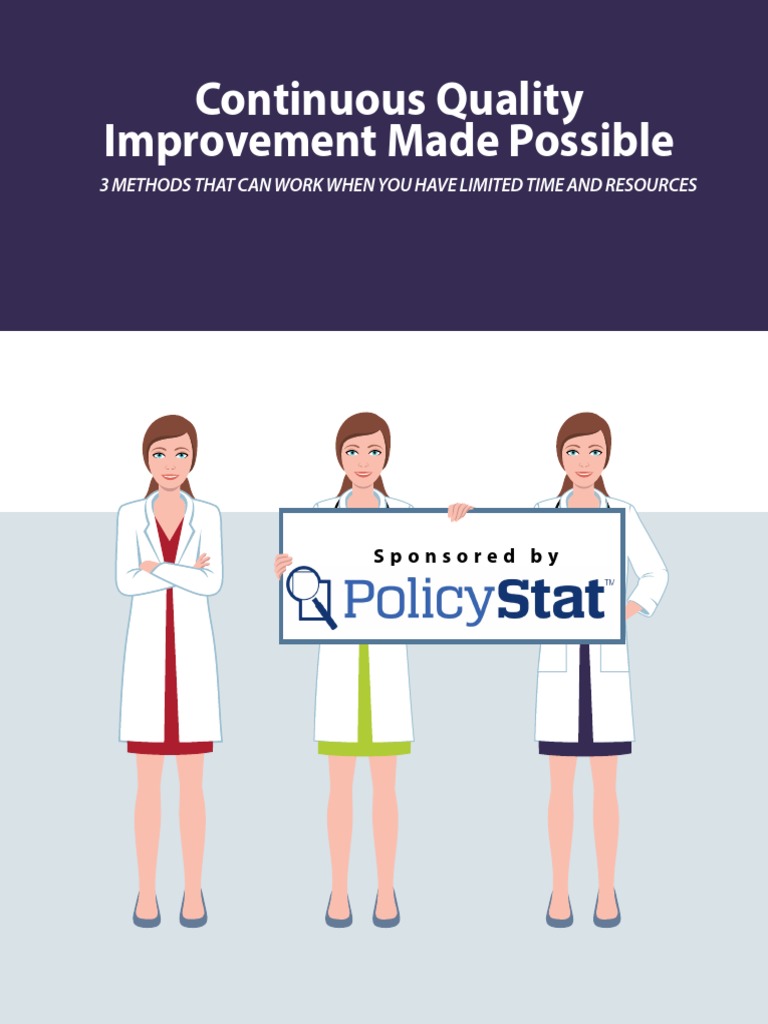 Continuous Quality Improvement Made Possible

3 METHODS THAT CAN WORK WHEN YOU HAVE LIMITED TIME AND RESOURCES

Sponsored by

PolicyStat™